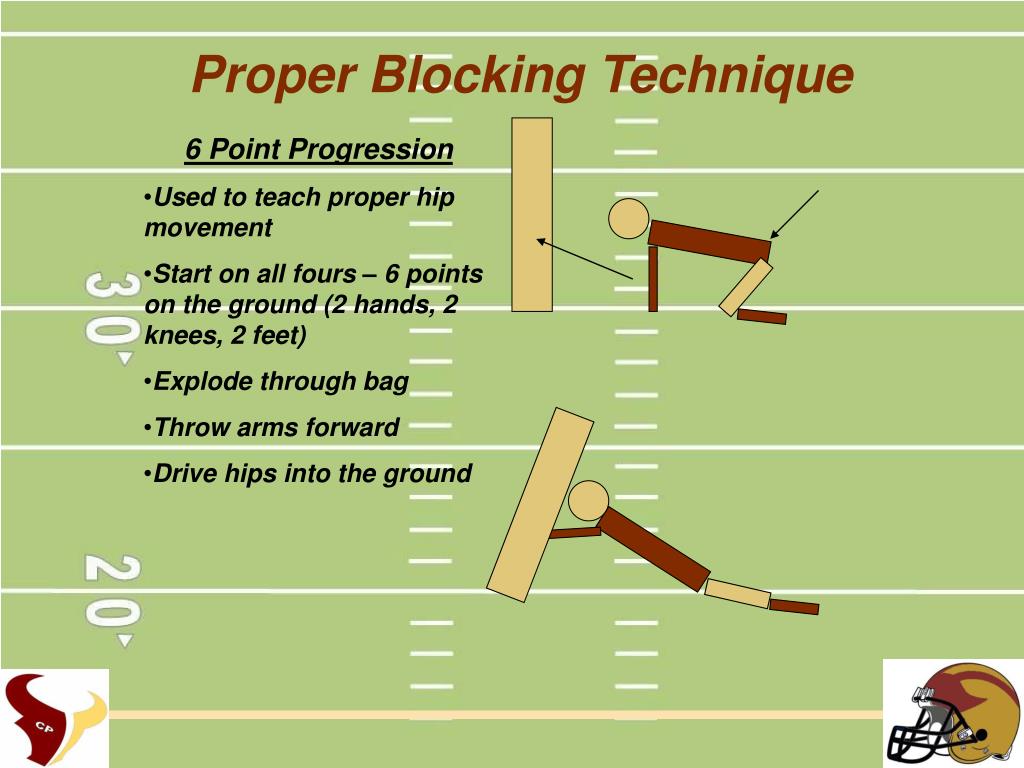 Proper Blocking Technique

6 Point Progression

•Used to teach proper hip movement

•Start on all fours – 6 points on the ground (2 hands, 2 knees, 2 feet)

•Explode through bag

•Throw arms forward

•Drive hips into the ground

30

20

CP